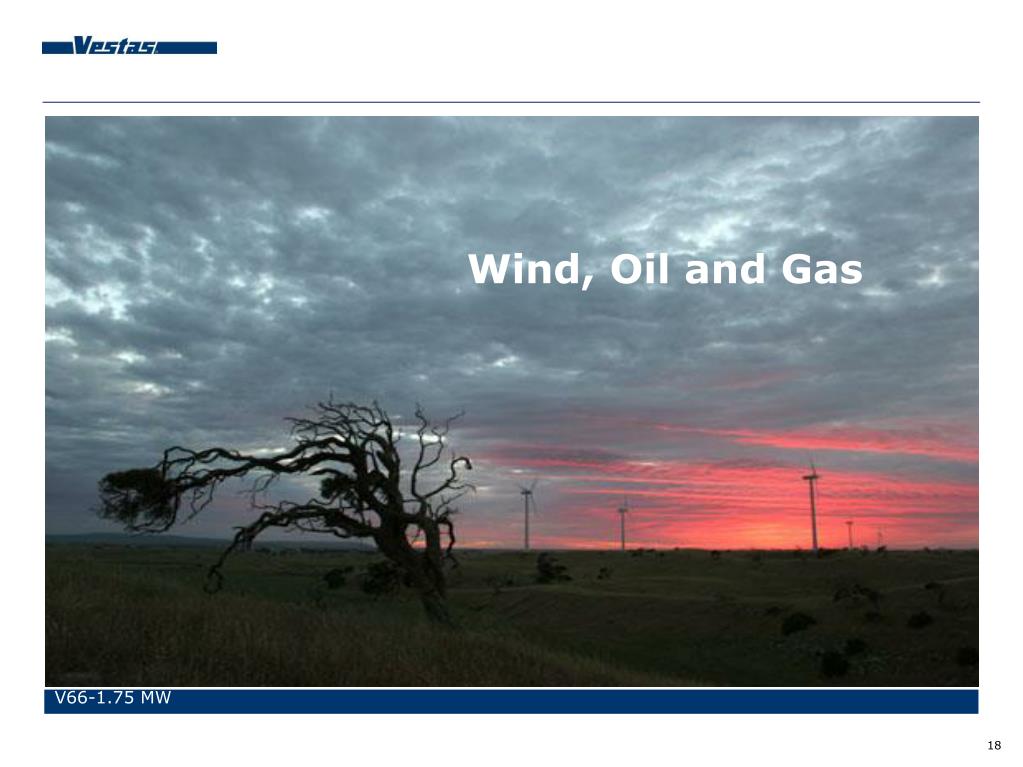 Vestas

Wind, Oil and Gas

V66-1.75 MW

18